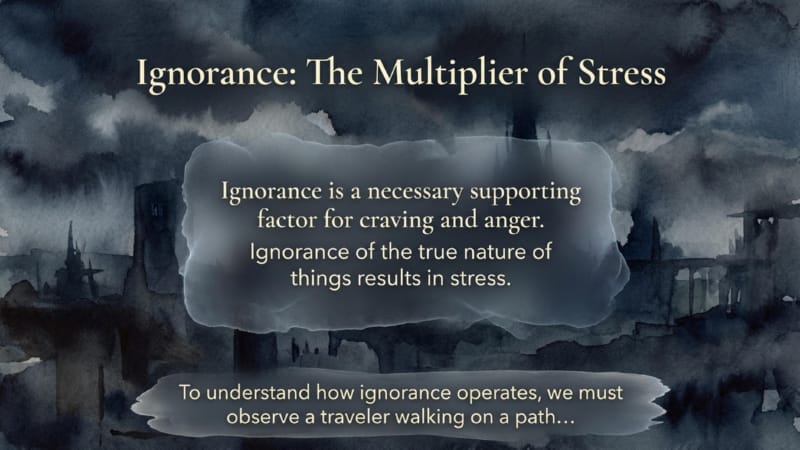 Ignorance: The Multiplier of Stress

Ignorance is a necessary supporting factor for craving and anger.

Ignorance of the true nature of things results in stress.

To understand how ignorance operates, we must observe a traveler walking on a path…